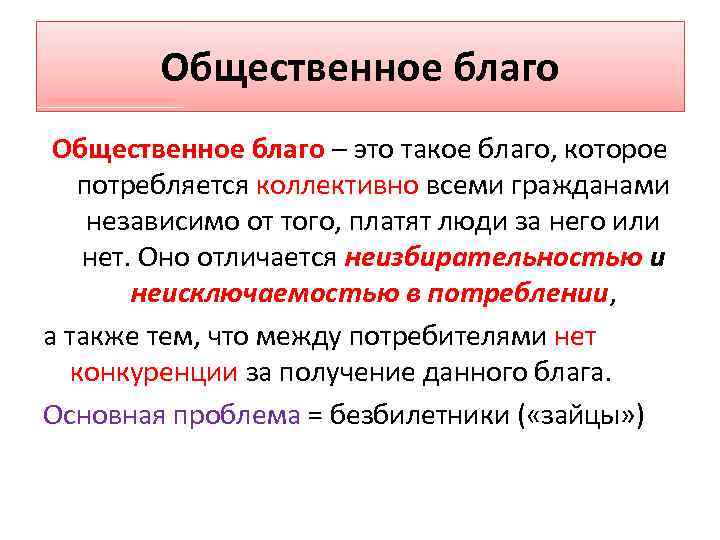 Общественное благо

Общественное благо – это такое благо, которое потребляется коллективно всеми гражданами независимо от того, платят люди за него или нет. Оно отличается неизбирательностью и неисключаемостью в потреблении,

а также тем, что между потребителями нет конкуренции за получение данного блага.

Основная проблема = безбилетники («зайцы»)